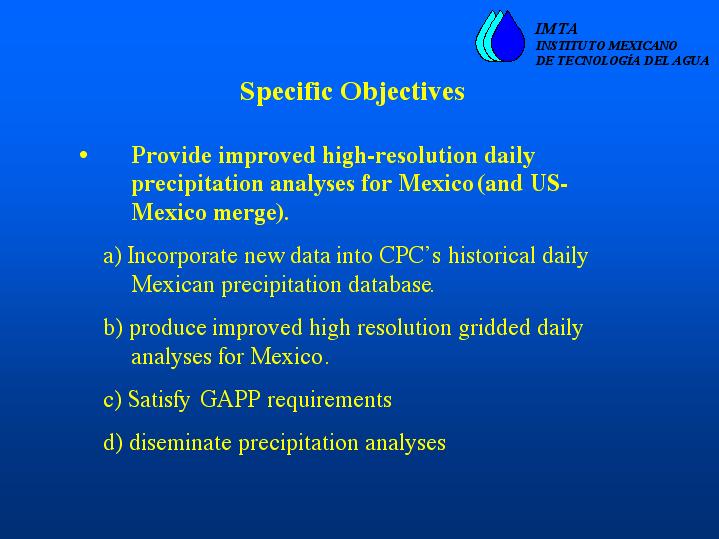 IMTA
INSTITUTO MEXICANO
DE TECNOLOGÍA DEL AGUA

Specific Objectives

• Provide improved high-resolution daily precipitation analyses for Mexico (and US-Mexico merge).

a) Incorporate new data into CPC's historical daily Mexican precipitation database.

b) produce improved high resolution gridded daily analyses for Mexico.

c) Satisfy GAPP requirements

d) diseminate precipitation analyses